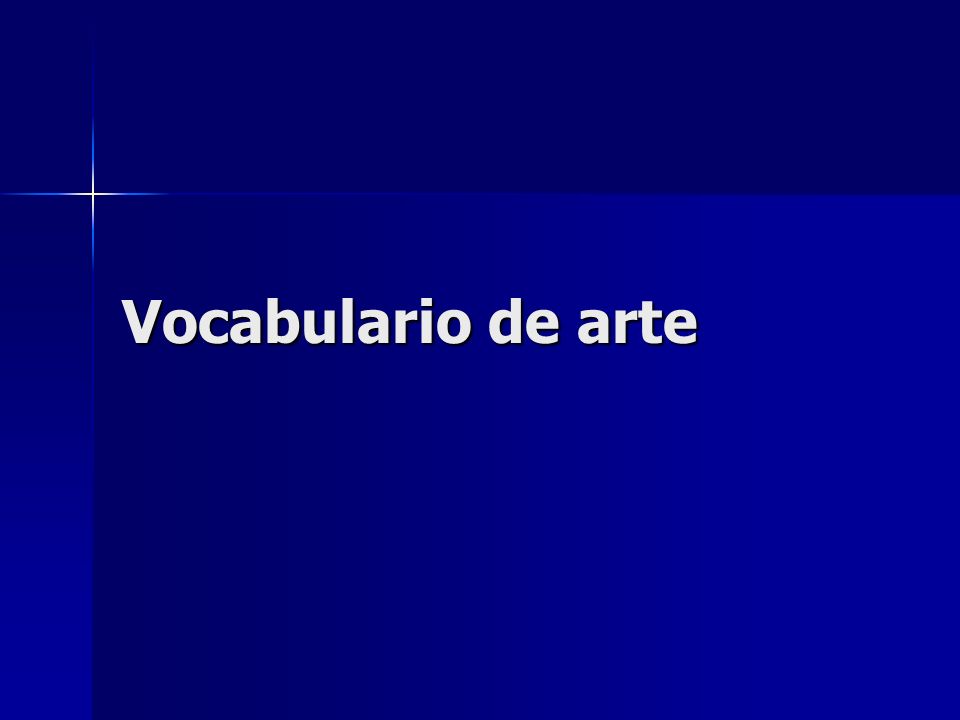 Vocabulario de arte